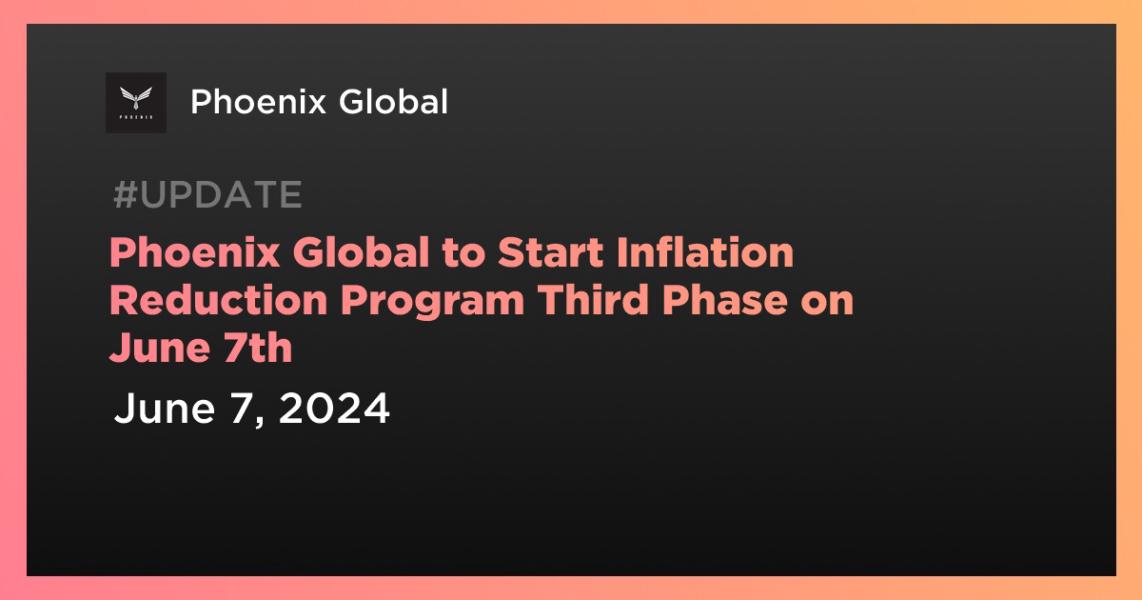 PHOENIX

Phoenix Global

#UPDATE

Phoenix Global to Start Inflation Reduction Program Third Phase on June 7th

June 7, 2024